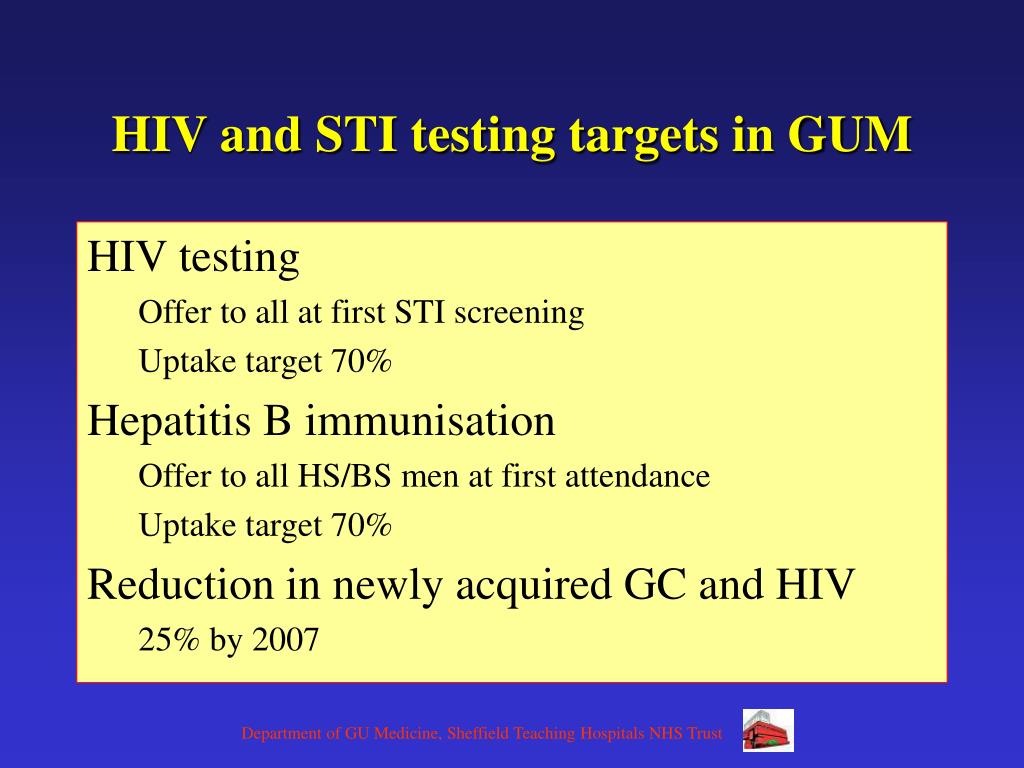 HIV and STI testing targets in GUM

HIV testing

Offer to all at first STI screening

Uptake target 70%

Hepatitis B immunisation

Offer to all HS/BS men at first attendance

Uptake target 70%

Reduction in newly acquired GC and HIV

25% by 2007

Department of GU Medicine, Sheffield Teaching Hospitals NHS Trust